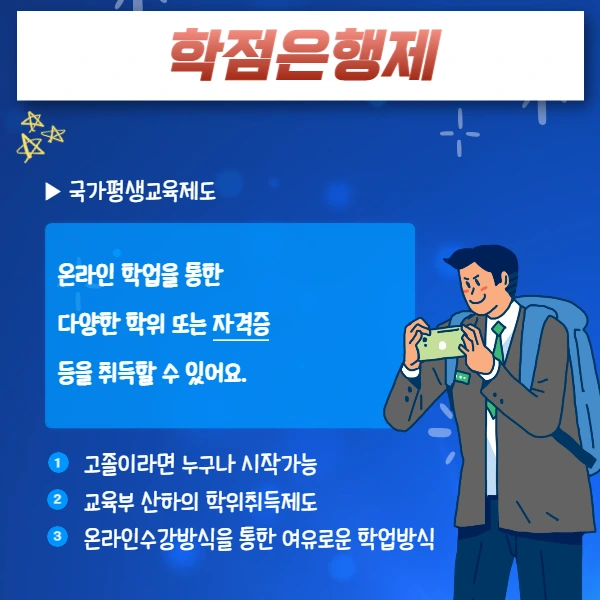 학점은행제

▶ 국가평생교육제도

온라인 학업을 통한
다양한 학위 또는 자격증
등을 취득할 수 있어요.

1 고졸이라면 누구나 시작가능
2 교육부 산하의 학위취득제도
3 온라인수강방식을 통한 여유로운 학업방식